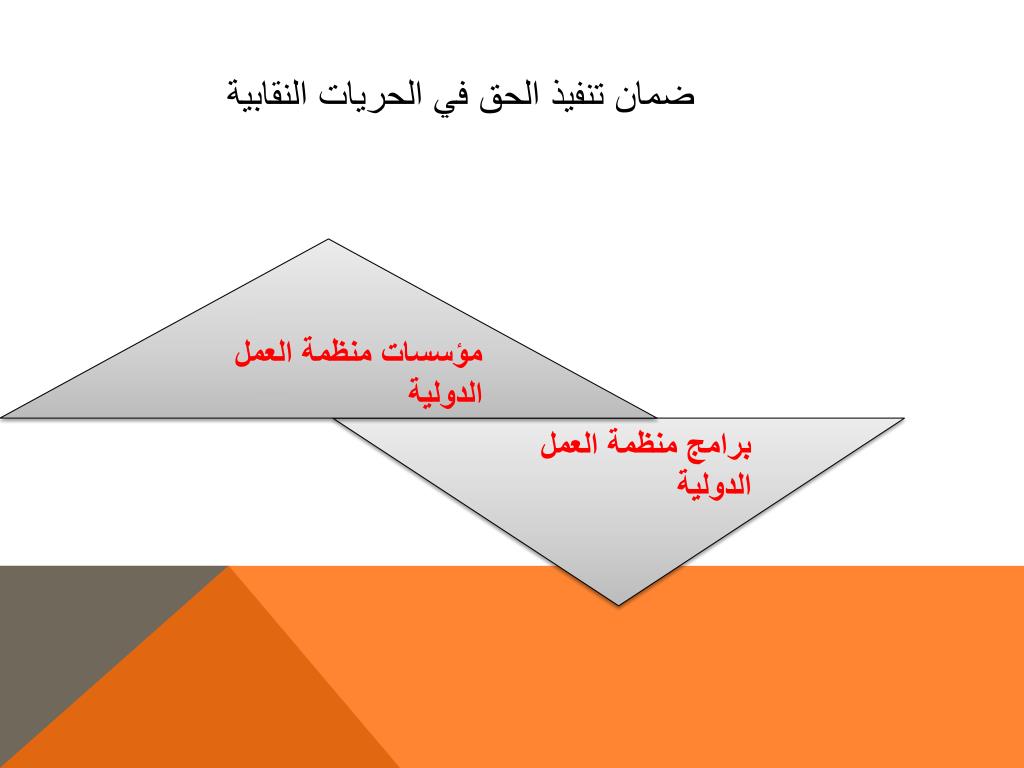 ضمان تنفيذ الحق في الحريات النقابية

مؤسسات منظمة العمل الدولية

برامج منظمة العمل الدولية